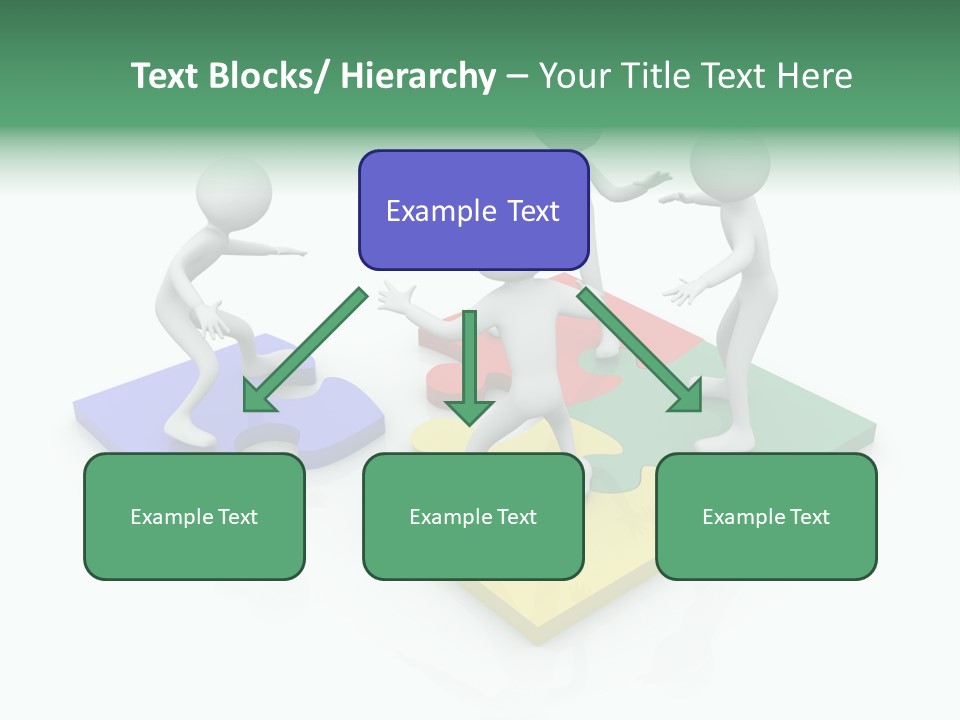 Text Blocks/ Hierarchy – Your Title Text Here

Example Text

Example Text

Example Text

Example Text